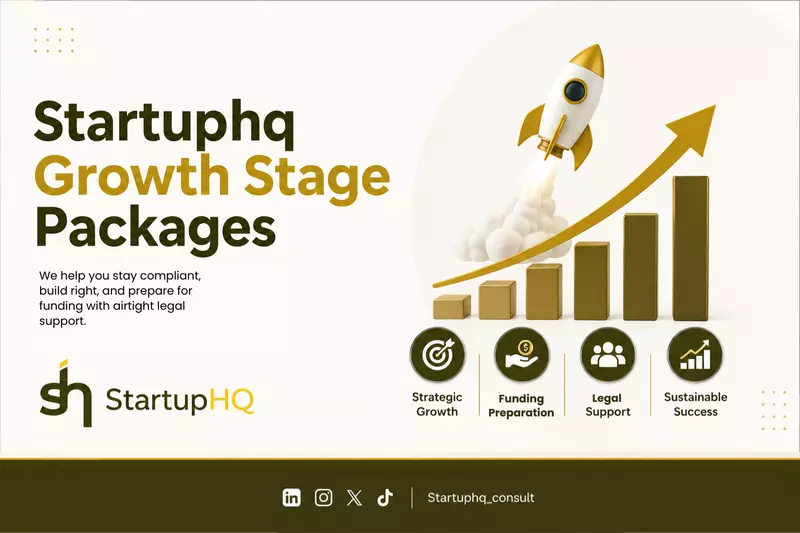 Startuphq
Growth Stage
Packages

We help you stay compliant, build right, and prepare for funding with airtight legal support.

StartupHQ

Strategic Growth

Funding Preparation

Legal Support

Sustainable Success

Startuphq_consult